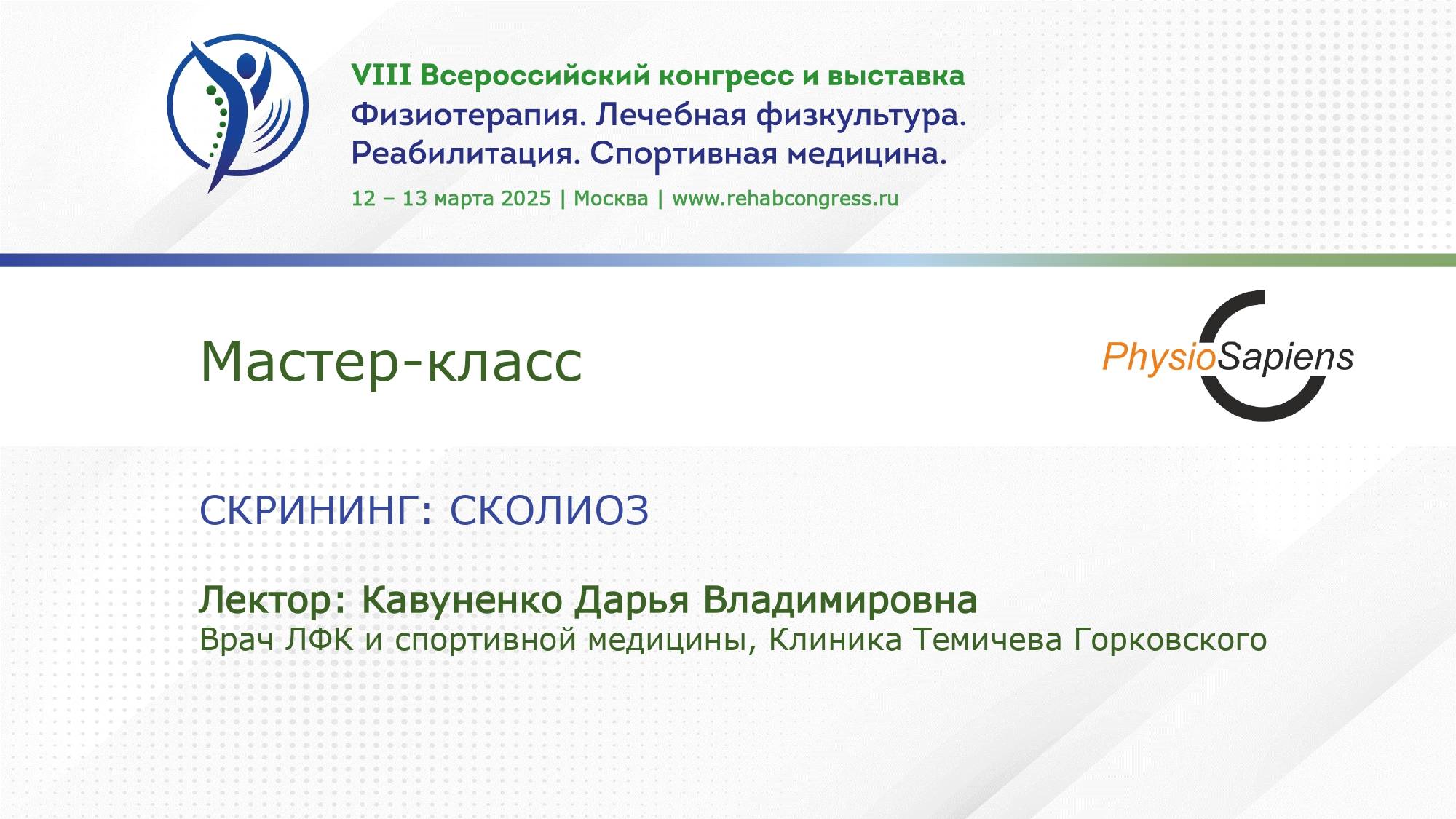 VIII Всероссийский конгресс и выставка
Физиотерапия. Лечебная физкультура.
Реабилитация. Спортивная медицина.

12 – 13 марта 2025 | Москва | www.rehabcongress.ru

Мастер-класс

PhysioSapiens

СКРИНИНГ: СКОЛИОЗ

Лектор: Кавуненко Дарья Владимировна
Врач ЛФК и спортивной медицины, Клиника Темичева Горковского